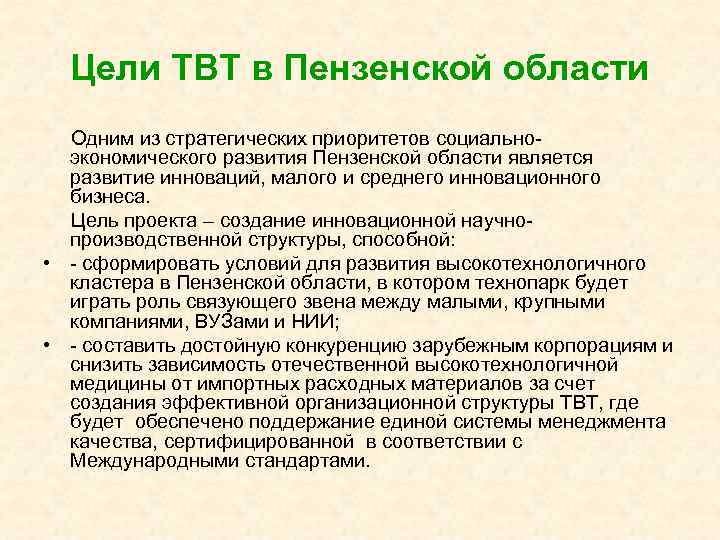 Цели ТВТ в Пензенской области

Одним из стратегических приоритетов социально-экономического развития Пензенской области является развитие инноваций, малого и среднего инновационного бизнеса.

Цель проекта – создание инновационной научно-производственной структуры, способной:

• - сформировать условий для развития высокотехнологичного кластера в Пензенской области, в котором технопарк будет играть роль связующего звена между малыми, крупными компаниями, ВУЗами и НИИ;

• - составить достойную конкуренцию зарубежным корпорациям и снизить зависимость отечественной высокотехнологичной медицины от импортных расходных материалов за счет создания эффективной организационной структуры ТВТ, где будет обеспечено поддержание единой системы менеджмента качества, сертифицированной в соответствии с Международными стандартами.